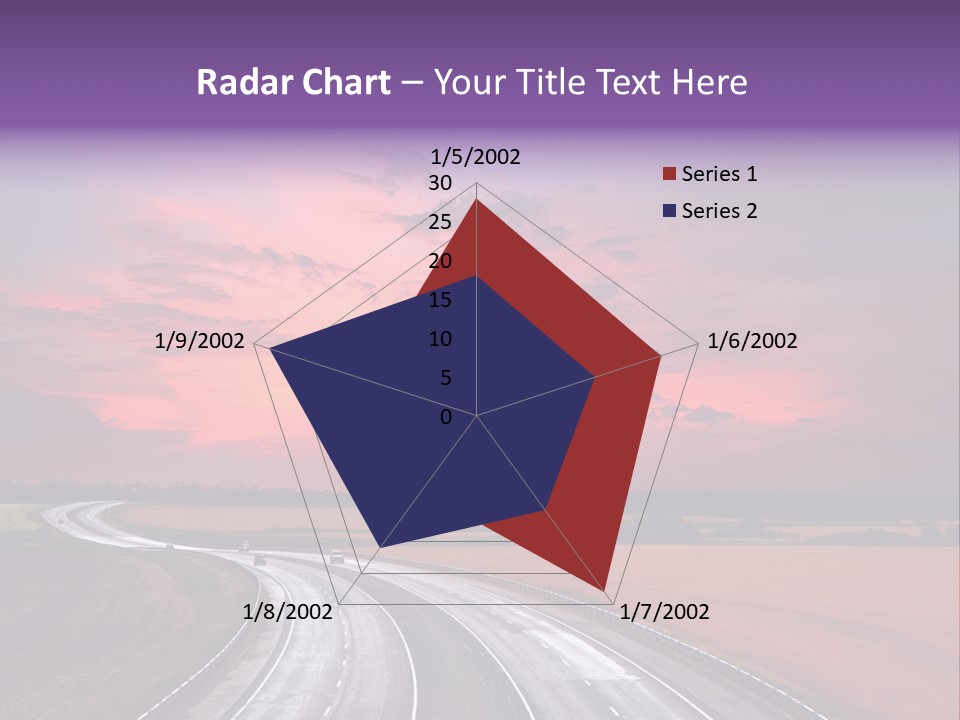 Radar Chart – Your Title Text Here

1/5/2002
30
25
20
15
10
5
0
1/6/2002
1/7/2002
1/8/2002
1/9/2002

Series 1
Series 2